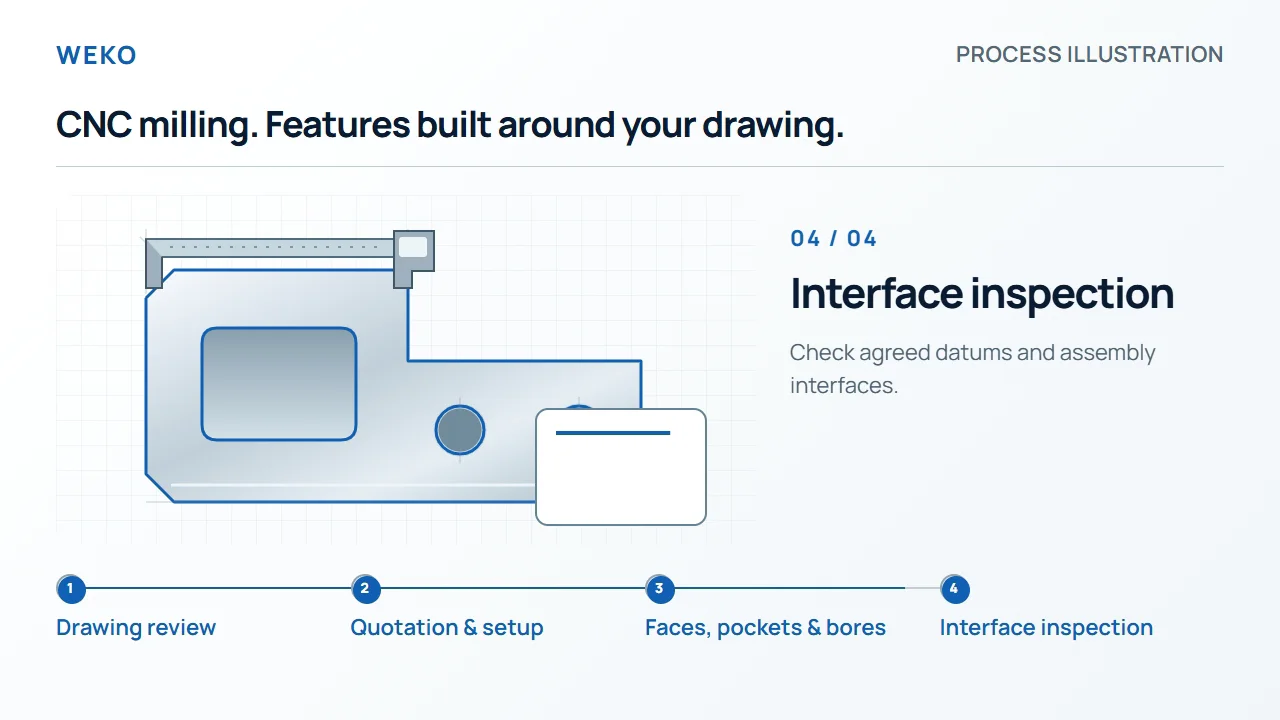 WEKO

PROCESS ILLUSTRATION

CNC milling. Features built around your drawing.

04 / 04

Interface inspection

Check agreed datums and assembly interfaces.

1
Drawing review

2
Quotation & setup

3
Faces, pockets & bores

4
Interface inspection